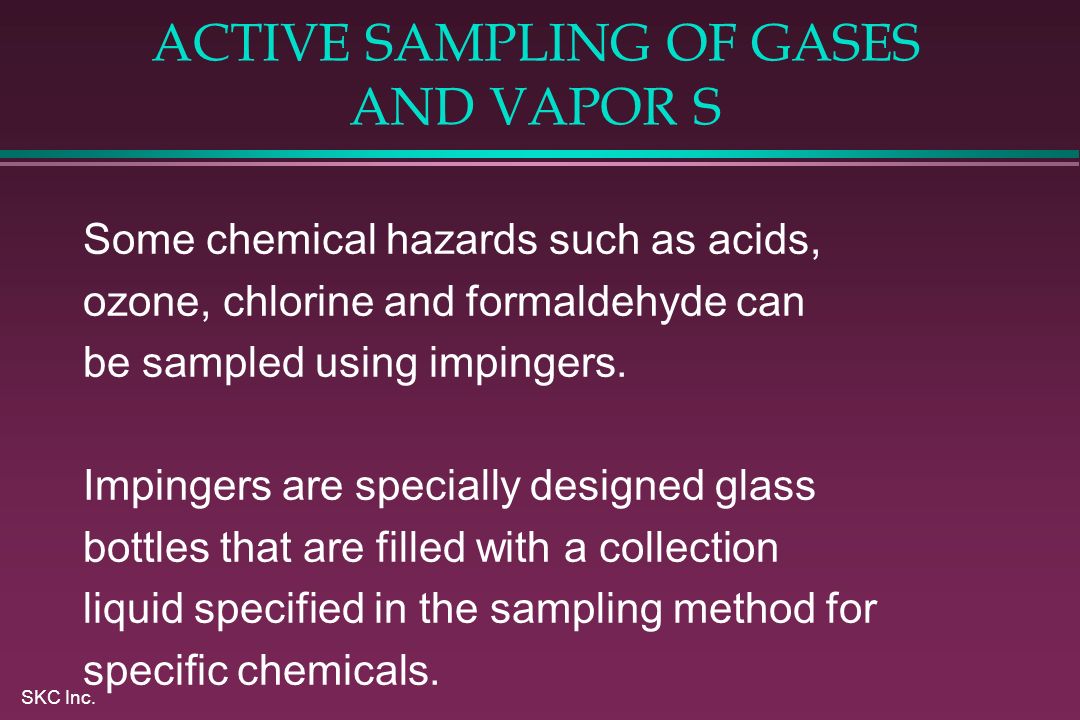 ACTIVE SAMPLING OF GASES AND VAPOR S

Some chemical hazards such as acids, ozone, chlorine and formaldehyde can be sampled using impingers.

Impingers are specially designed glass bottles that are filled with a collection liquid specified in the sampling method for specific chemicals.

SKC Inc.